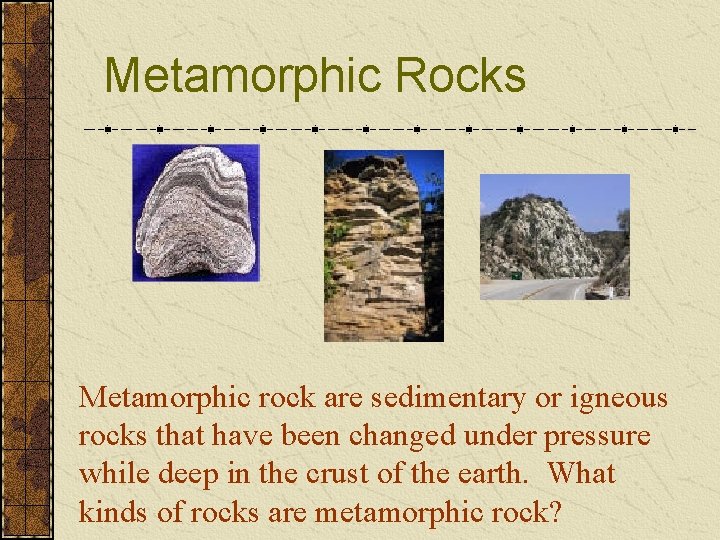 Metamorphic Rocks

Metamorphic rock are sedimentary or igneous rocks that have been changed under pressure while deep in the crust of the earth. What kinds of rocks are metamorphic rock?